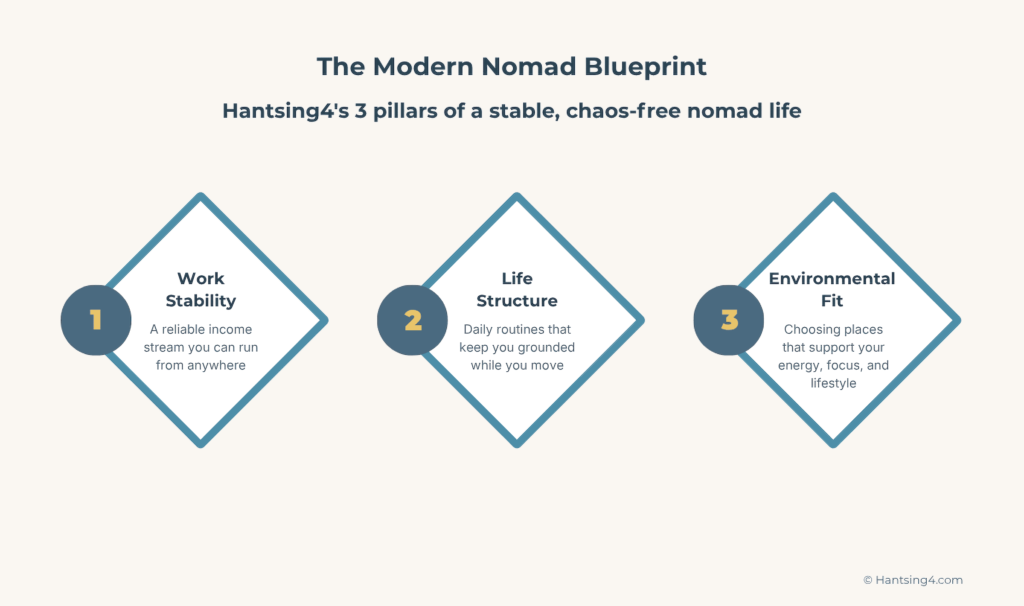 The Modern Nomad Blueprint

Hantsing4's 3 pillars of a stable, chaos-free nomad life

1

Work Stability

A reliable income stream you can run from anywhere

2

Life Structure

Daily routines that keep you grounded while you move

3

Environmental Fit

Choosing places that support your energy, focus, and lifestyle

© Hantsing4.com